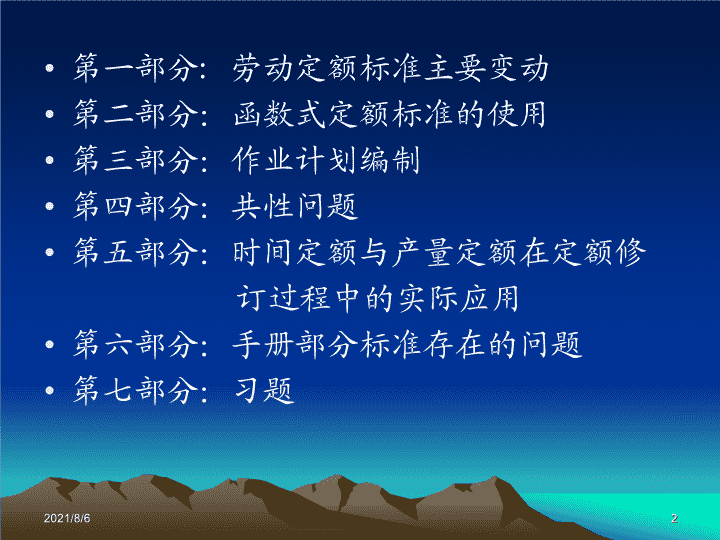 • 第一部分：劳动定额标准主要变动
• 第二部分：函数式定额标准的使用
• 第三部分：作业计划编制
• 第四部分：共性问题
• 第五部分：时间定额与产量定额在定额修订过程中的实际应用
• 第六部分：手册部分标准存在的问题
• 第七部分：习题

2021/8/6

2